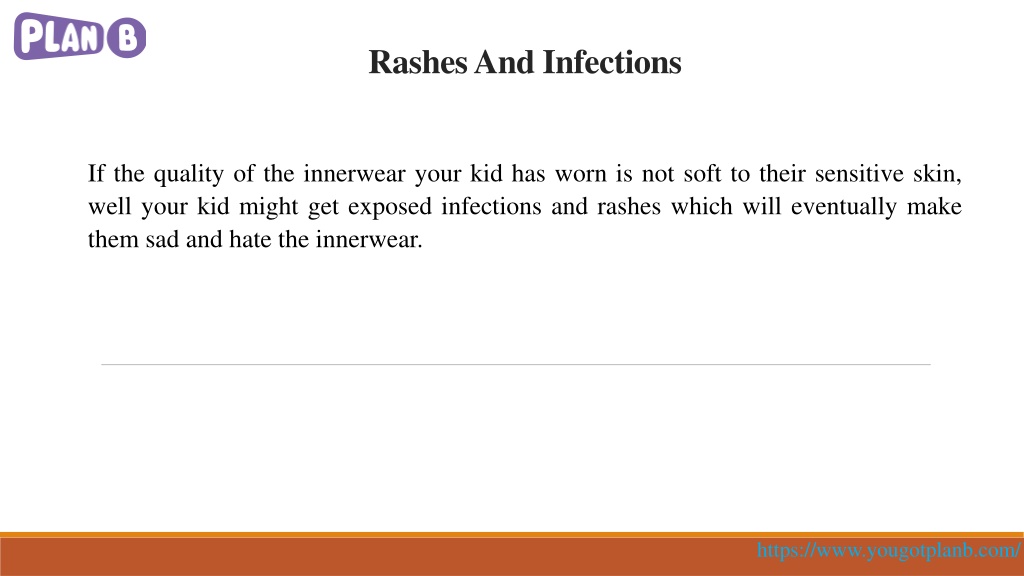 PLAN B

Rashes And Infections

If the quality of the innerwear your kid has worn is not soft to their sensitive skin, well your kid might get exposed infections and rashes which will eventually make them sad and hate the innerwear.

https://www.yougotplanb.com/